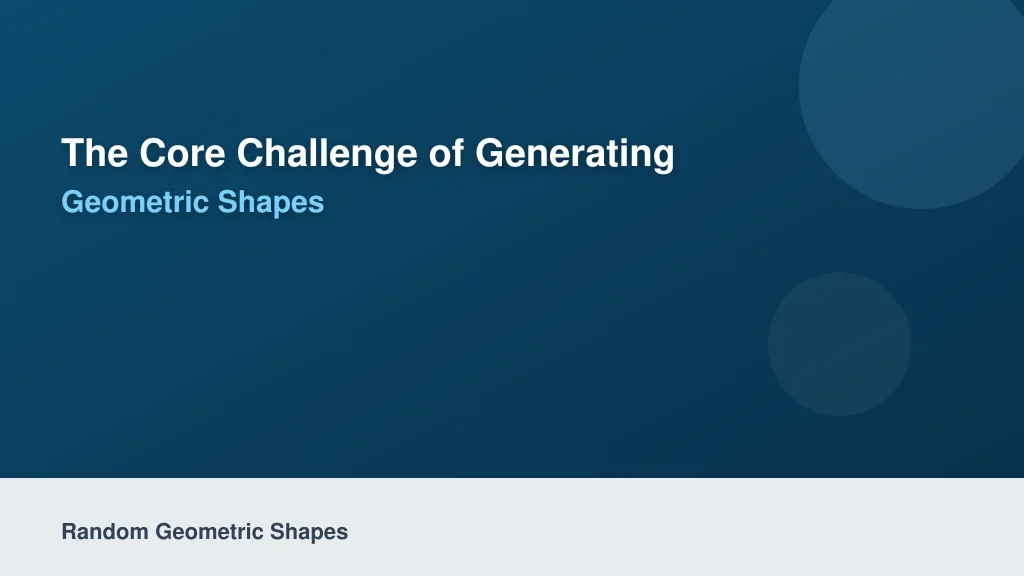 The Core Challenge of Generating
Geometric Shapes

Random Geometric Shapes